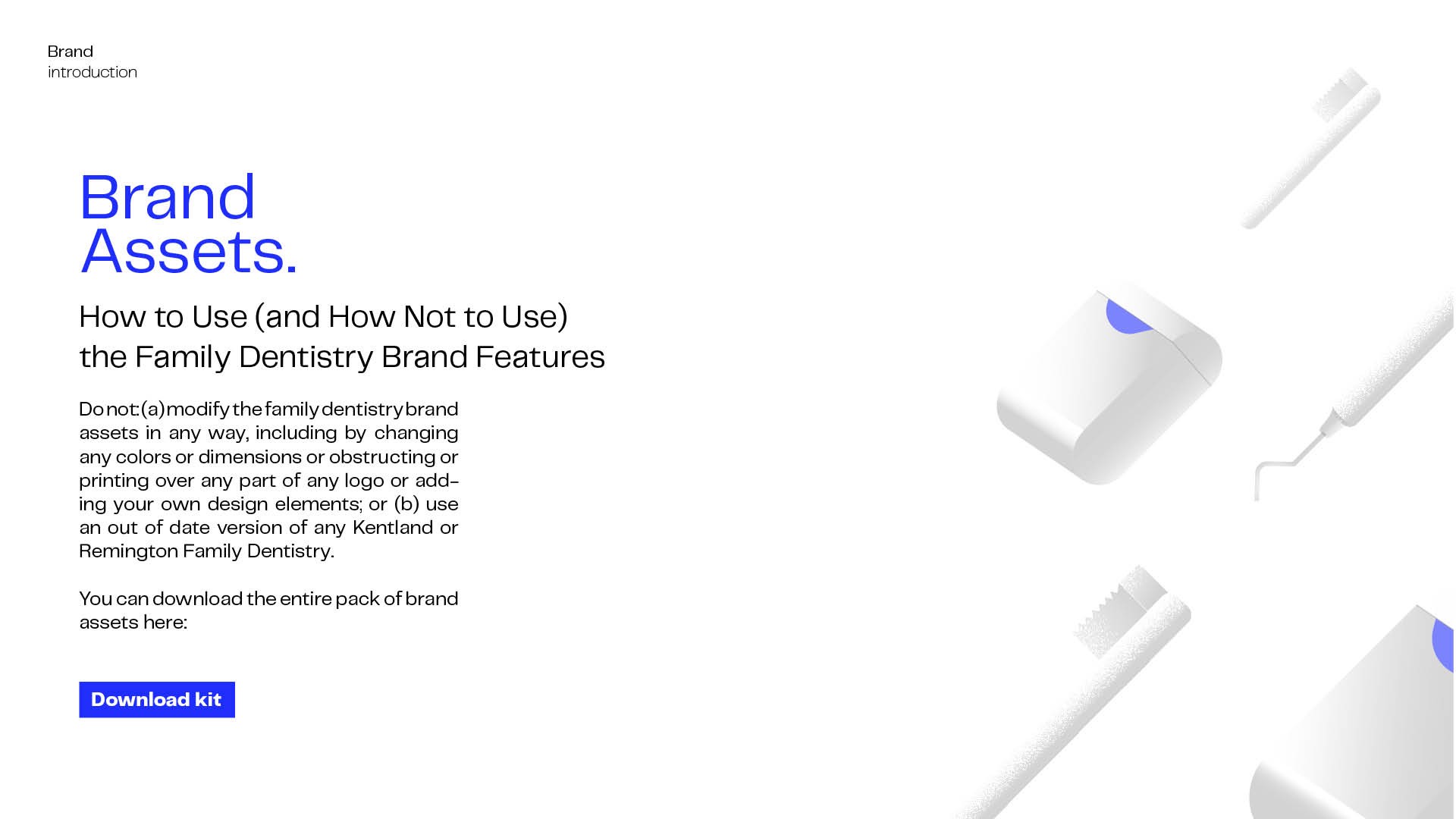 Brand
introduction

Brand
Assets.

How to Use (and How Not to Use)
the Family Dentistry Brand Features

Do not: (a) modify the family dentistry brand assets in any way, including by changing any colors or dimensions or obstructing or printing over any part of any logo or adding your own design elements; or (b) use an out of date version of any Kentland or Remington Family Dentistry.

You can download the entire pack of brand assets here:

Download kit